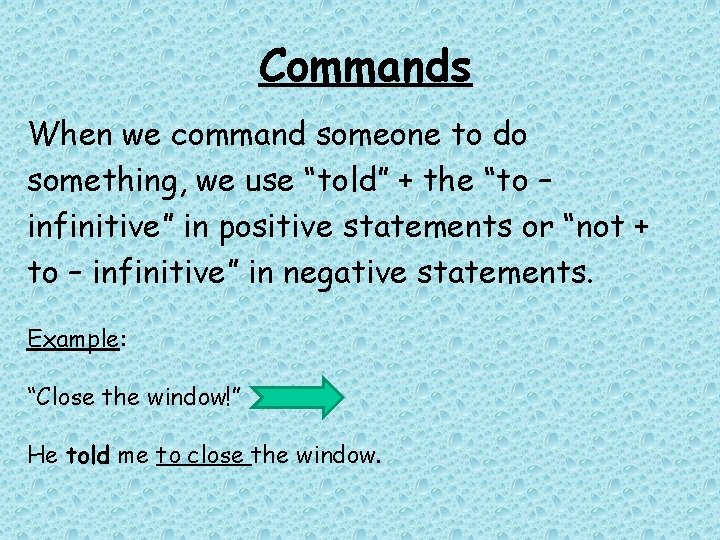 Commands

When we command someone to do something, we use “told” + the “to – infinitive” in positive statements or “not + to – infinitive” in negative statements.

Example:

“Close the window!”

He told me to close the window.